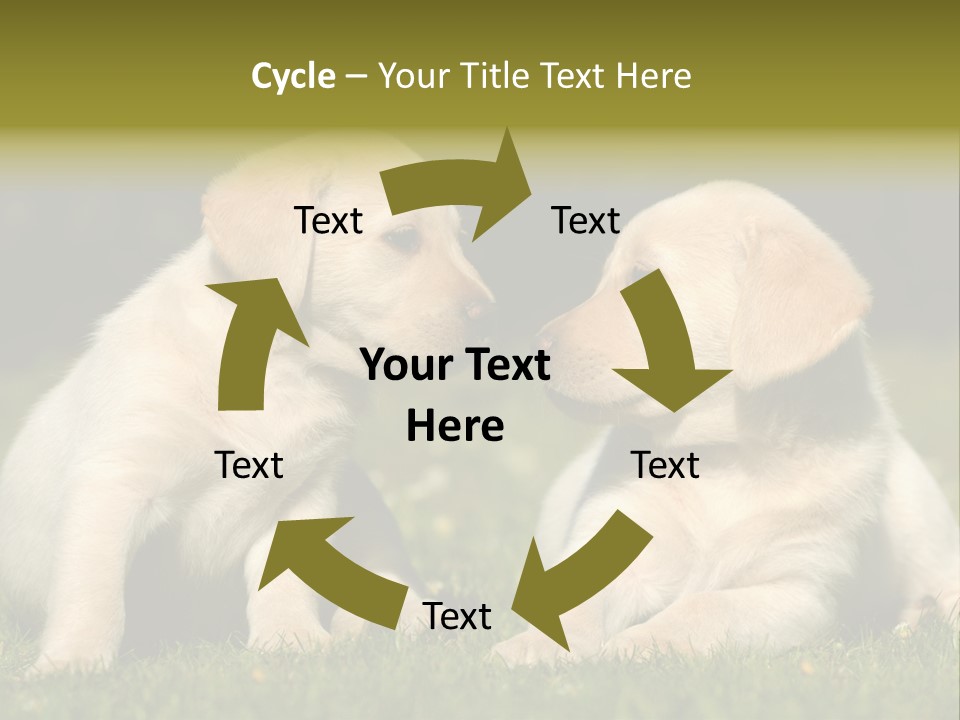 Cycle – Your Title Text Here

Text

Text

Your Text Here

Text

Text

Text